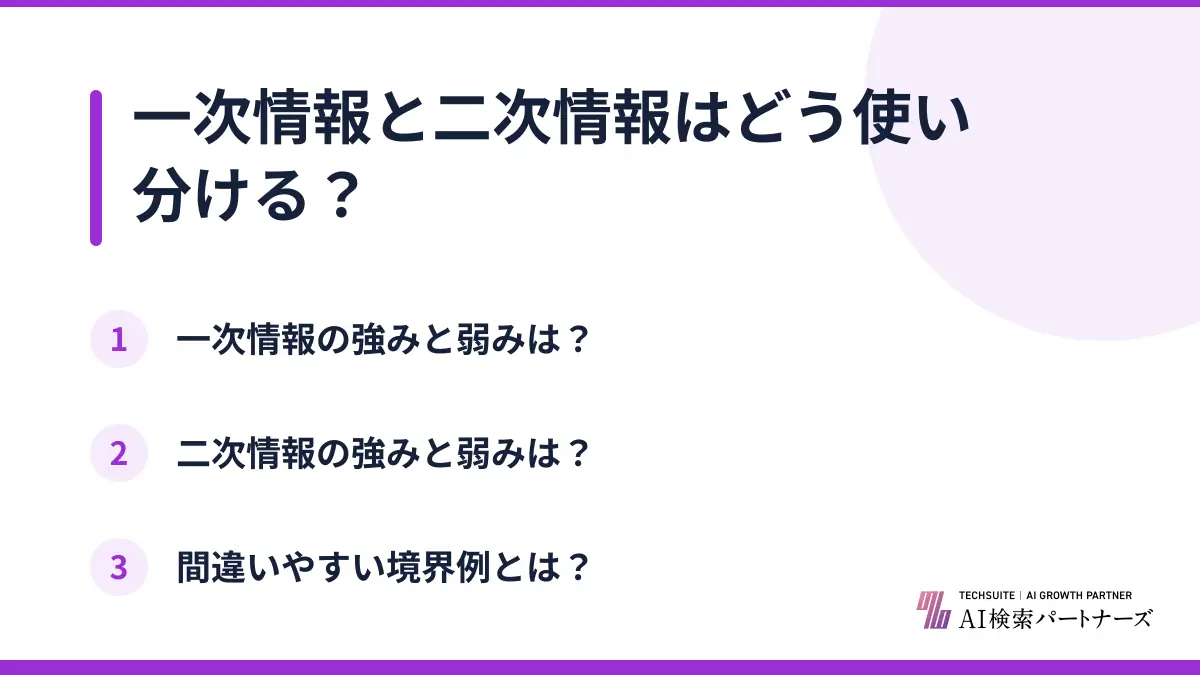 一次情報と二次情報はどう使い分ける？

1 一次情報の強みと弱みは？

2 二次情報の強みと弱みは？

3 間違いやすい境界例とは？

TECHSUITE | AI GROWTH PARTNER
AI検索パートナーズ